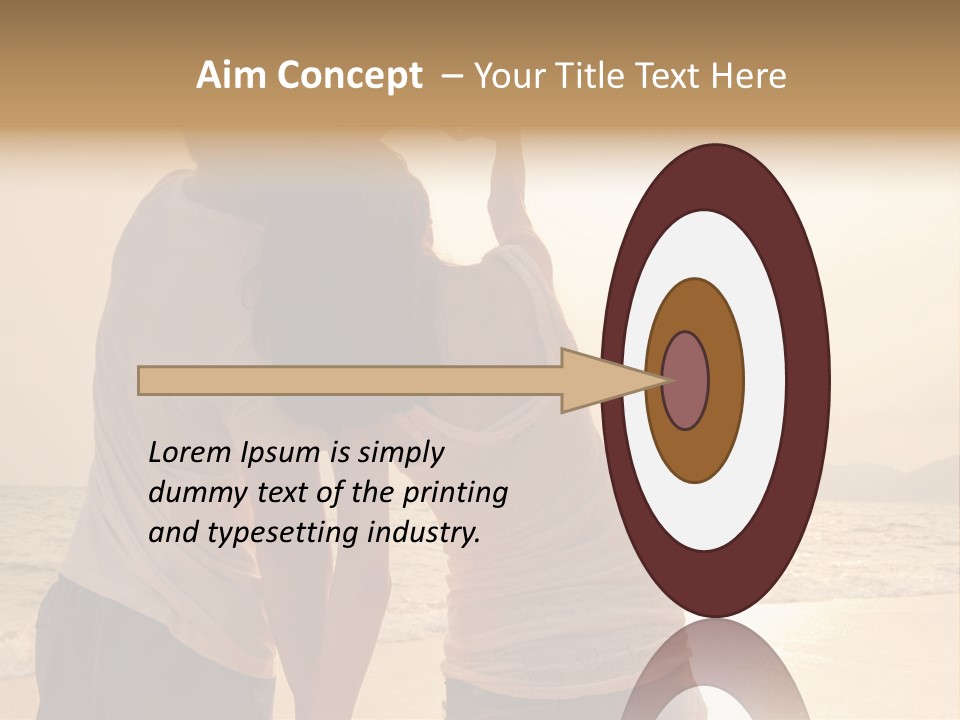 Aim Concept – Your Title Text Here

Lorem Ipsum is simply dummy text of the printing and typesetting industry.